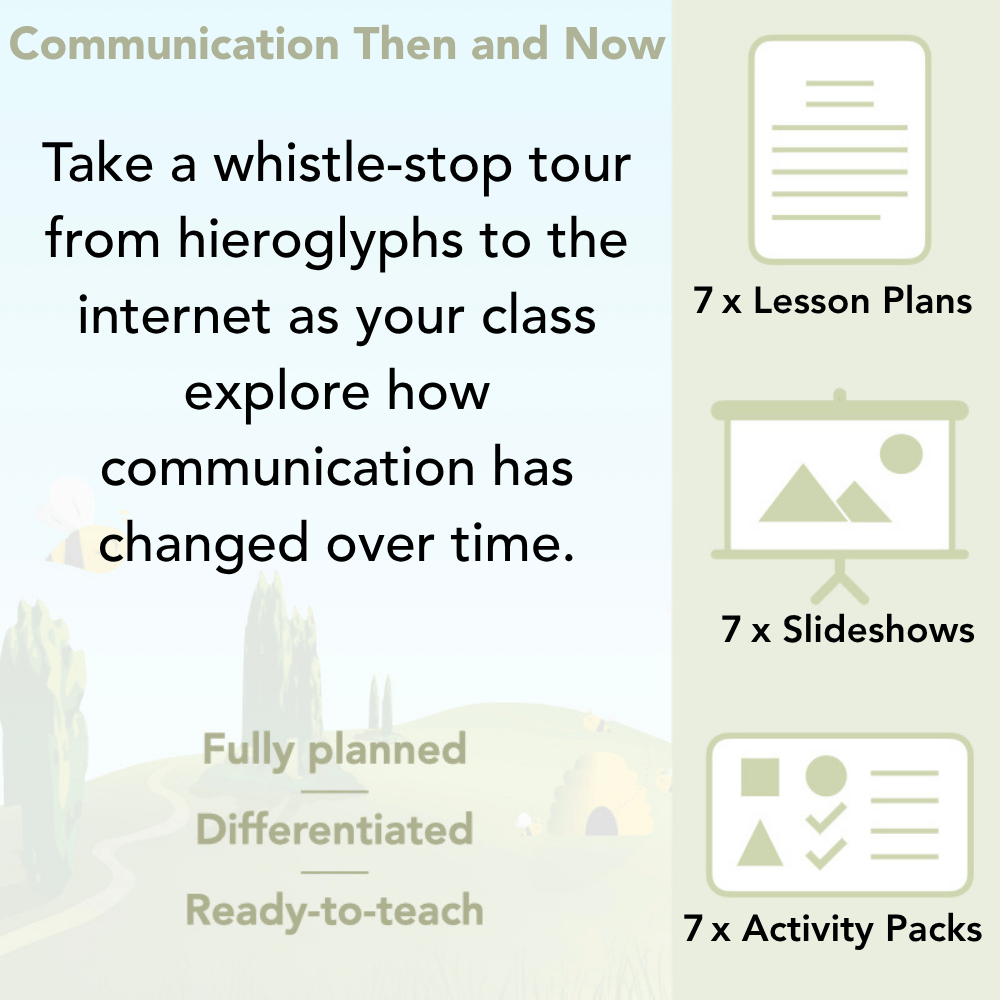 Communication Then and Now

Take a whistle-stop tour from hieroglyphs to the internet as your class explore how communication has changed over time.

Fully planned

Differentiated

Ready-to-teach

7 x Lesson Plans

7 x Slideshows

7 x Activity Packs